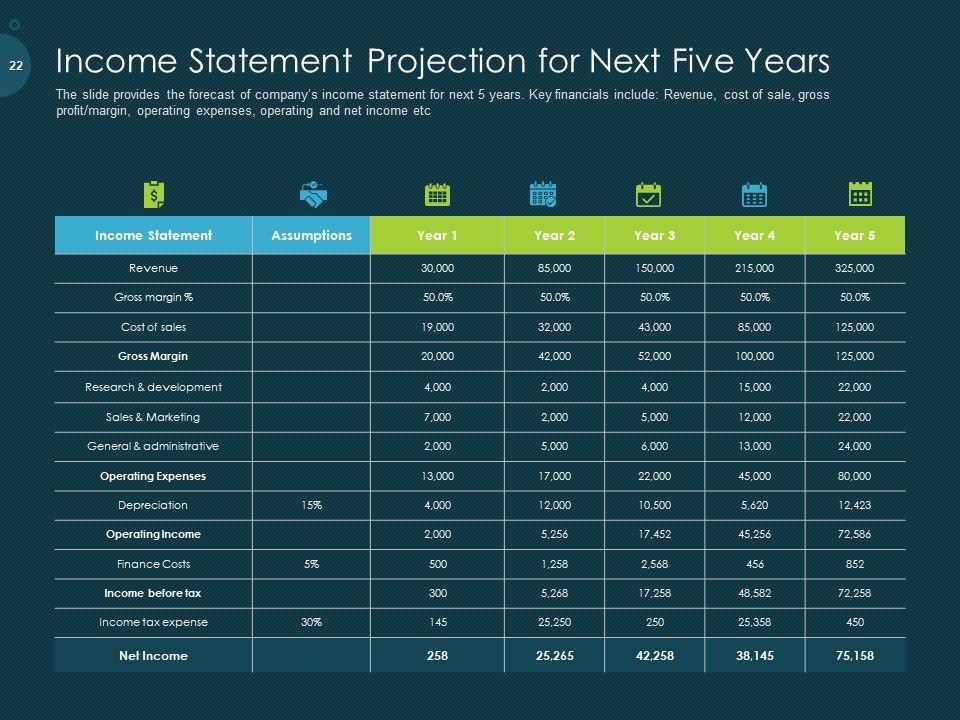 22

Income Statement Projection for Next Five Years

The slide provides the forecast of company's income statement for next 5 years. Key financials include: Revenue, cost of sale, gross profit/margin, operating expenses, operating and net income etc

| Income Statement | Assumptions | Year 1 | Year 2 | Year 3 | Year 4 | Year 5 |
|---|---|---|---|---|---|---|
| Revenue | | 30,000 | 85,000 | 150,000 | 215,000 | 325,000 |
| Gross margin % | | 50.0% | 50.0% | 50.0% | 50.0% | 50.0% |
| Cost of sales | | 19,000 | 32,000 | 43,000 | 85,000 | 125,000 |
| Gross Margin | | 20,000 | 42,000 | 52,000 | 100,000 | 125,000 |
| Research & development | | 4,000 | 2,000 | 4,000 | 15,000 | 22,000 |
| Sales & Marketing | | 7,000 | 2,000 | 5,000 | 12,000 | 22,000 |
| General & administrative | | 2,000 | 5,000 | 6,000 | 13,000 | 24,000 |
| Operating Expenses | | 13,000 | 17,000 | 22,000 | 45,000 | 80,000 |
| Depreciation | 15% | 4,000 | 12,000 | 10,500 | 5,620 | 12,423 |
| Operating Income | | 2,000 | 5,256 | 17,452 | 45,256 | 72,586 |
| Finance Costs | 5% | 500 | 1,258 | 2,568 | 456 | 852 |
| Income before tax | | 300 | 5,268 | 17,258 | 48,582 | 72,258 |
| Income tax expense | 30% | 145 | 25,250 | 250 | 25,358 | 450 |
| Net Income | | 258 | 25,265 | 42,258 | 38,145 | 75,158 |